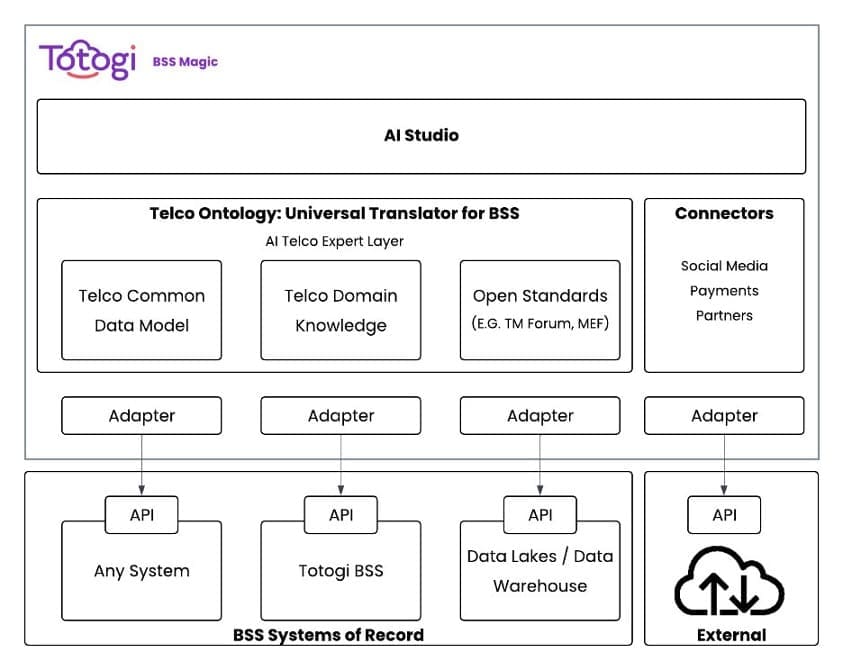 Totogi BSS Magic

AI Studio

Telco Ontology: Universal Translator for BSS

AI Telco Expert Layer

Telco Common Data Model

Telco Domain Knowledge

Open Standards (E.G. TM Forum, MEF)

Connectors

Social Media
Payments
Partners

Adapter

Adapter

Adapter

Adapter

API

Any System

API

Totogi BSS

API

Data Lakes / Data Warehouse

BSS Systems of Record

API

External